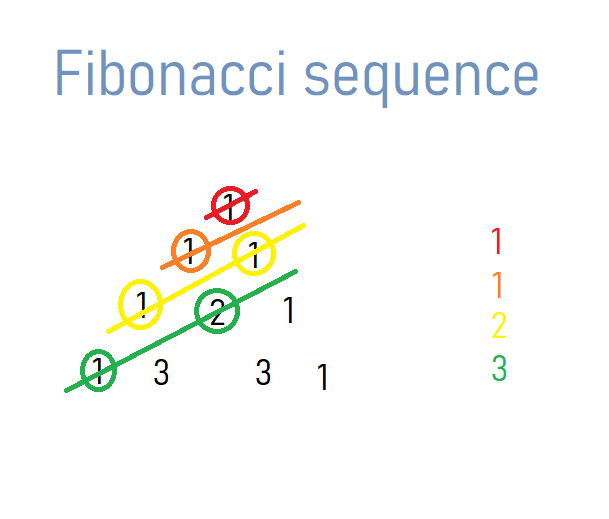 Fibonacci sequence

1
1 1
1 2 1
1 3 3 1

1
1
2
3